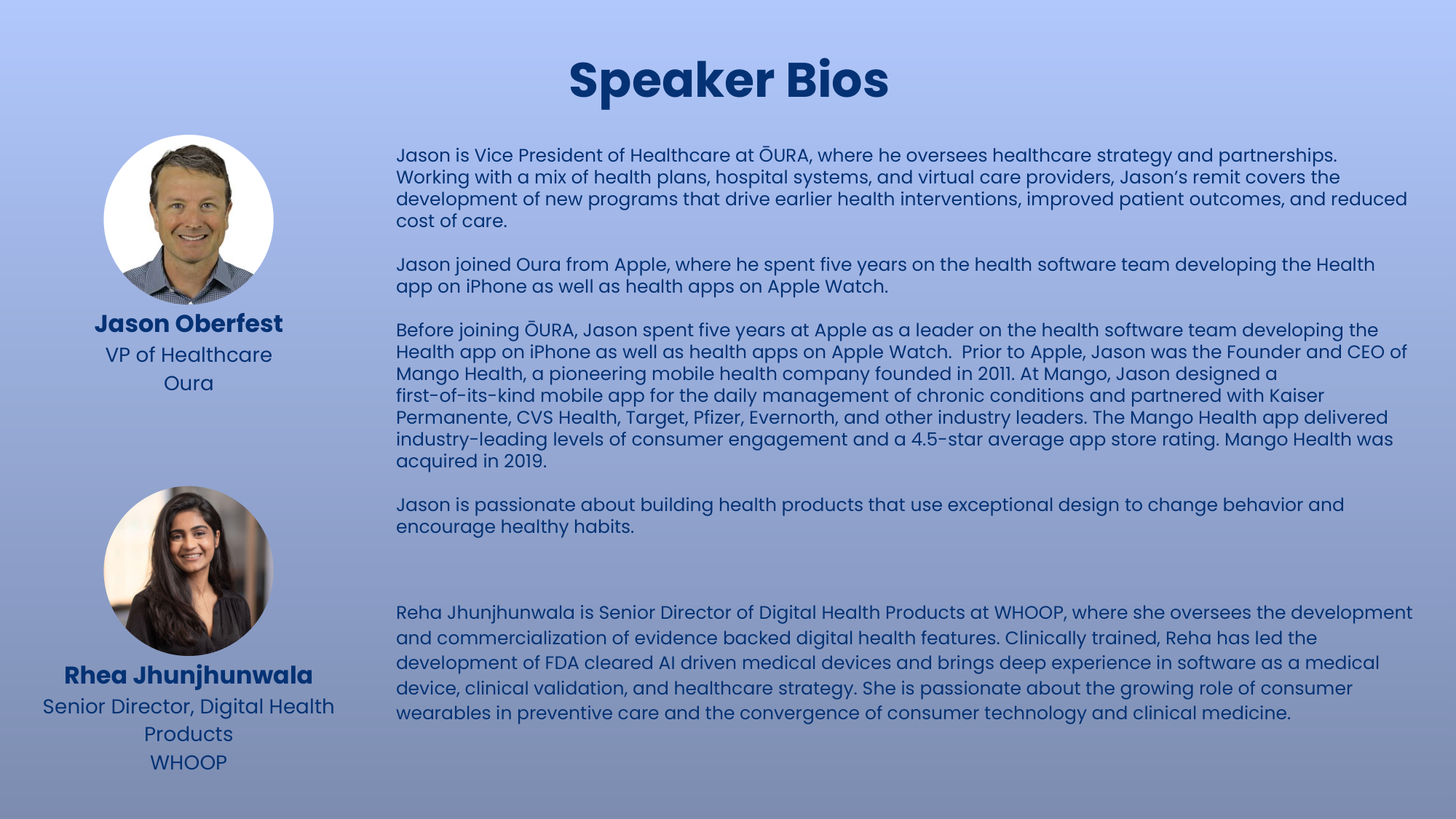 Speaker Bios

Jason Oberfest
VP of Healthcare
Oura

Jason is Vice President of Healthcare at ŌURA, where he oversees healthcare strategy and partnerships. Working with a mix of health plans, hospital systems, and virtual care providers, Jason's remit covers the development of new programs that drive earlier health interventions, improved patient outcomes, and reduced cost of care.

Jason joined Oura from Apple, where he spent five years on the health software team developing the Health app on iPhone as well as health apps on Apple Watch.

Before joining ŌURA, Jason spent five years at Apple as a leader on the health software team developing the Health app on iPhone as well as health apps on Apple Watch. Prior to Apple, Jason was the Founder and CEO of Mango Health, a pioneering mobile health company founded in 2011. At Mango, Jason designed a first-of-its-kind mobile app for the daily management of chronic conditions and partnered with Kaiser Permanente, CVS Health, Target, Pfizer, Evernorth, and other industry leaders. The Mango Health app delivered industry-leading levels of consumer engagement and a 4.5-star average app store rating. Mango Health was acquired in 2019.

Jason is passionate about building health products that use exceptional design to change behavior and encourage healthy habits.

Rhea Jhunjhunwala
Senior Director, Digital Health Products
WHOOP

Reha Jhunjhunwala is Senior Director of Digital Health Products at WHOOP, where she oversees the development and commercialization of evidence backed digital health features. Clinically trained, Reha has led the development of FDA cleared AI driven medical devices and brings deep experience in software as a medical device, clinical validation, and healthcare strategy. She is passionate about the growing role of consumer wearables in preventive care and the convergence of consumer technology and clinical medicine.